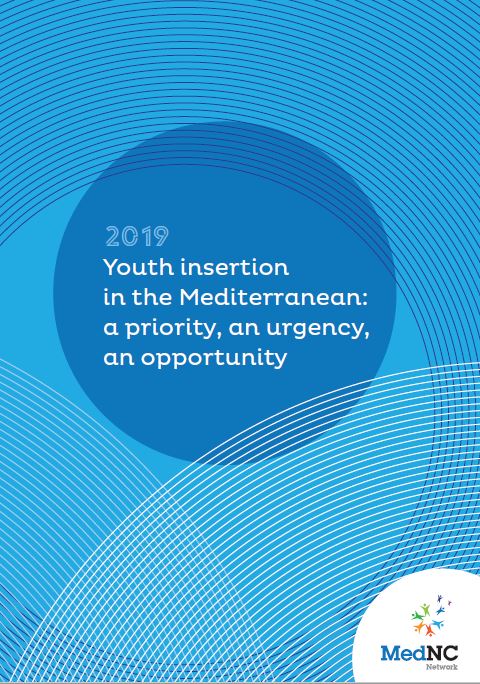 2019
Youth insertion in the Mediterranean: a priority, an urgency, an opportunity

MedNC
Network